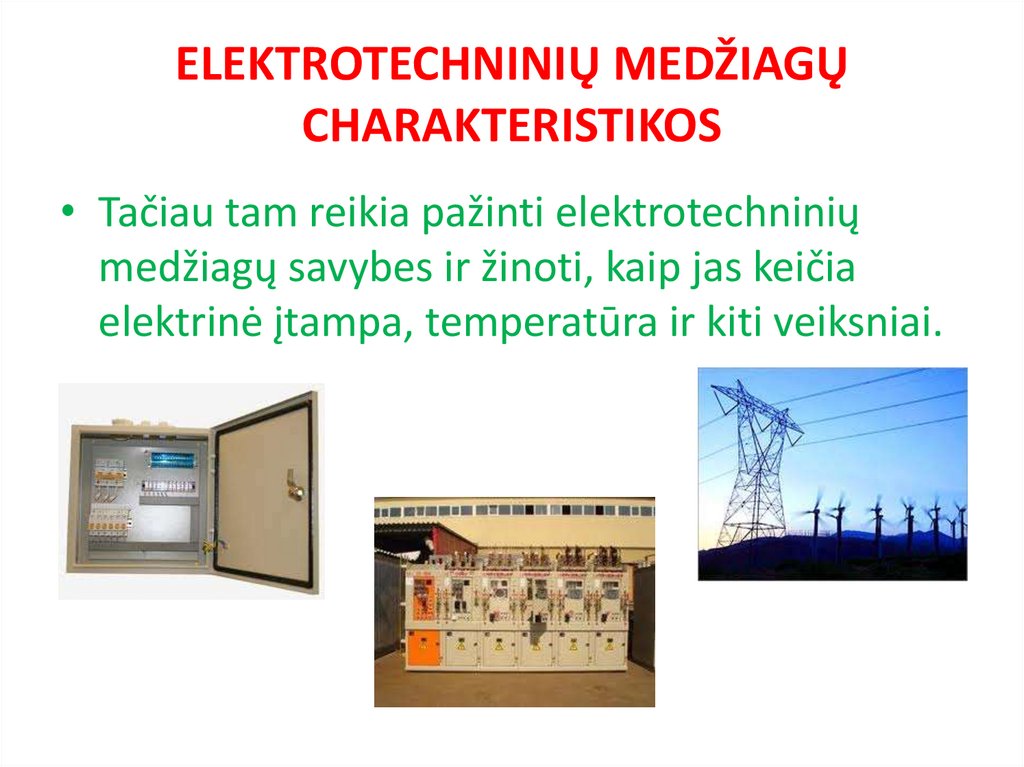 ELEKTROTECHNINIŲ MEDŽIAGŲ CHARAKTERISTIKOS

• Tačiau tam reikia pažinti elektrotechninių medžiagų savybes ir žinoti, kaip jas keičia elektrinė įtampa, temperatūra ir kiti veiksniai.